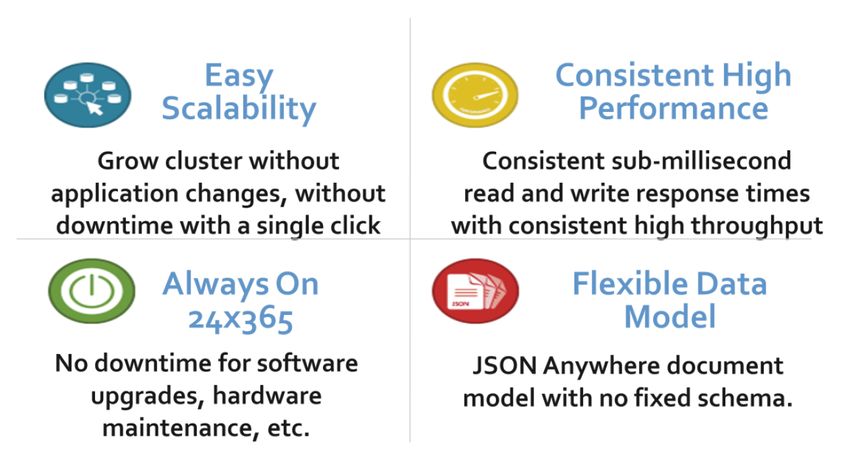 Easy Scalability

Grow cluster without application changes, without downtime with a single click

Consistent High Performance

Consistent sub-millisecond read and write response times with consistent high throughput

Always On 24x365

No downtime for software upgrades, hardware maintenance, etc.

JSON

Flexible Data Model

JSON Anywhere document model with no fixed schema.